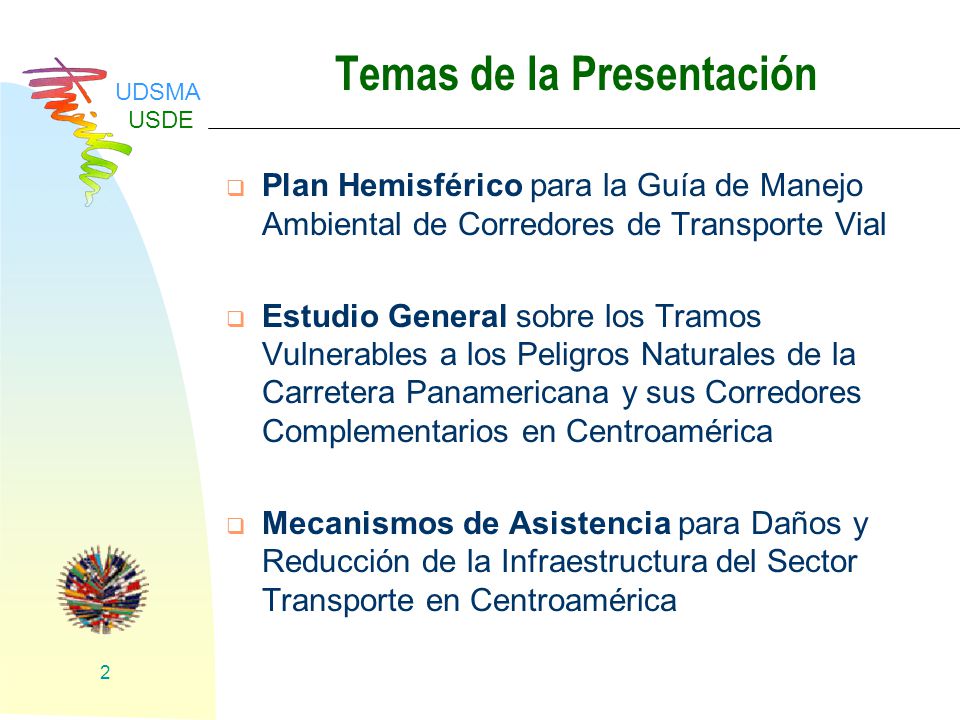 UDSMA
USDE

Temas de la Presentación

Plan Hemisférico para la Guía de Manejo Ambiental de Corredores de Transporte Vial

Estudio General sobre los Tramos Vulnerables a los Peligros Naturales de la Carretera Panamericana y sus Corredores Complementarios en Centroamérica

Mecanismos de Asistencia para Daños y Reducción de la Infraestructura del Sector Transporte en Centroamérica

2